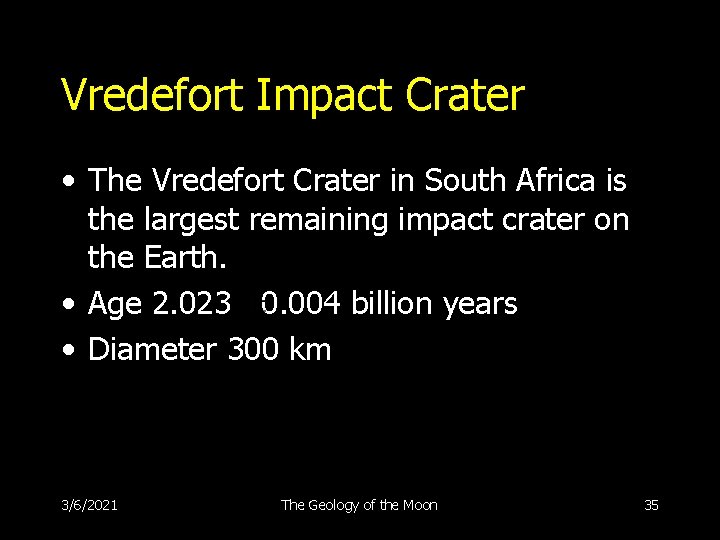 Vredefort Impact Crater

• The Vredefort Crater in South Africa is the largest remaining impact crater on the Earth.
• Age 2.023 0.004 billion years
• Diameter 300 km

3/6/2021 The Geology of the Moon 35